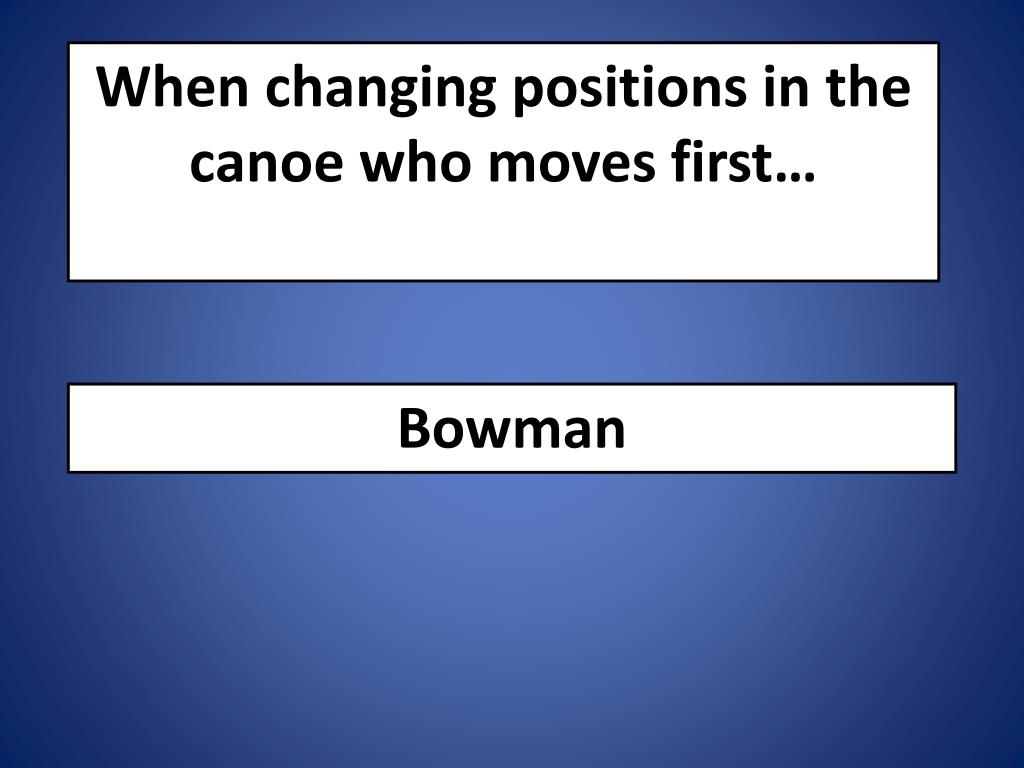 When changing positions in the canoe who moves first…

Bowman